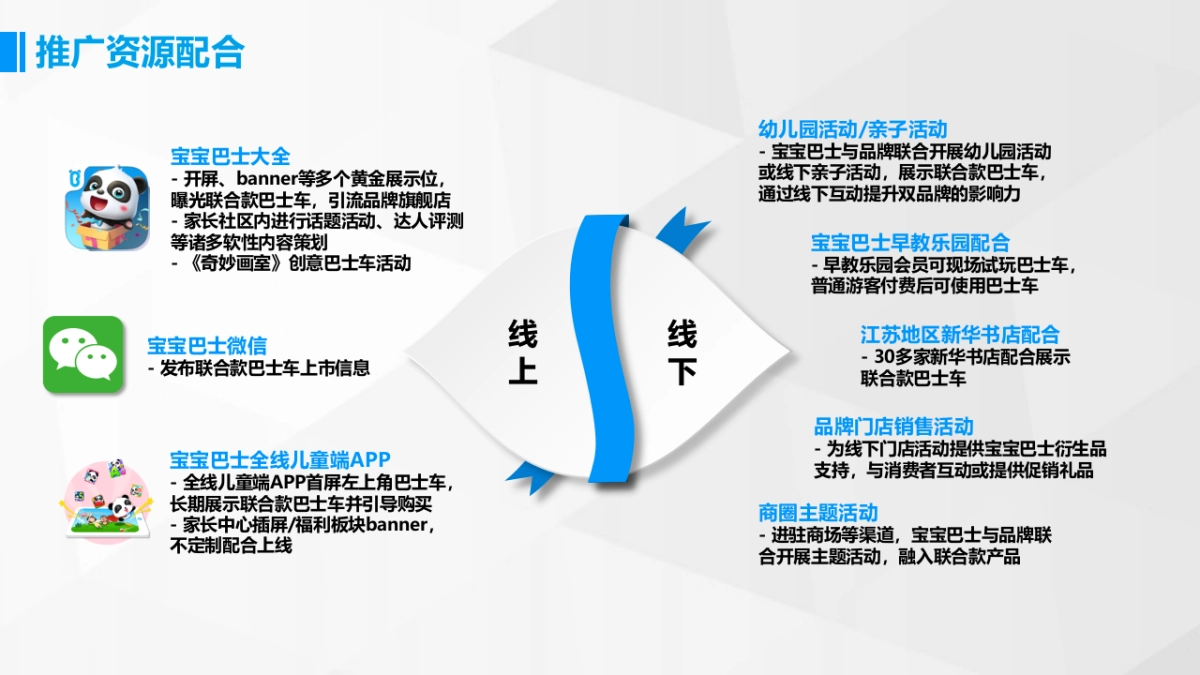 推广资源配合

宝宝巴士大全
- 开屏、banner等多个黄金展示位，曝光联合款巴士车，引流品牌旗舰店
- 家长社区内进行话题活动、达人评测等诸多软性内容策划
- 《奇妙画室》创意巴士车活动

宝宝巴士微信
- 发布联合款巴士车上市信息

宝宝巴士全线儿童端APP
- 全线儿童端APP首屏左上角巴士车，长期展示联合款巴士车并引导购买
- 家长中心插屏/福利板块banner，不定制配合上线

线上

线下

幼儿园活动/亲子活动
- 宝宝巴士与品牌联合开展幼儿园活动或线下亲子活动，展示联合款巴士车，通过线下互动提升双品牌的影响力

宝宝巴士早教乐园配合
- 早教乐园会员可现场试玩巴士车，普通游客付费后可使用巴士车

江苏地区新华书店配合
- 30多家新华书店配合展示联合款巴士车

品牌门店销售活动
- 为线下门店活动提供宝宝巴士衍生品支持，与消费者互动或提供促销礼品

商圈主题活动
- 进驻商场等渠道，宝宝巴士与品牌联合开展主题活动，融入联合款产品